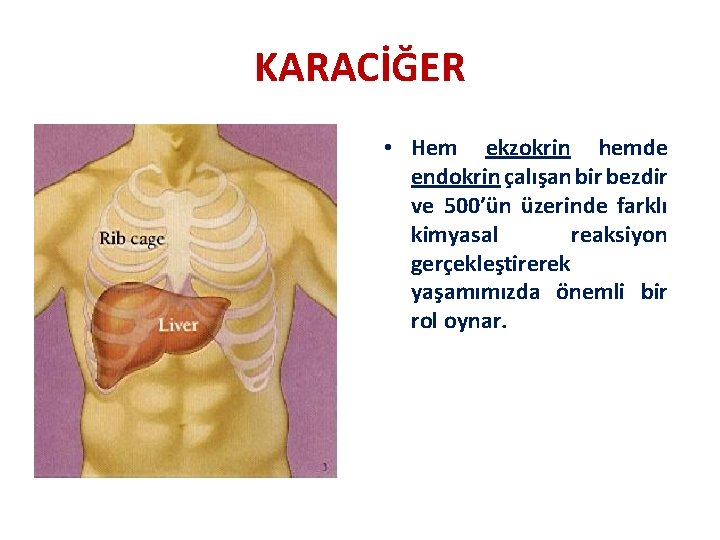 KARACİĞER

Rib cage

Liver

3

• Hem ekzokrin hemde endokrin çalışan bir bezdir ve 500'ün üzerinde farklı kimyasal reaksiyon gerçekleştirerek yaşamımızda önemli bir rol oynar.